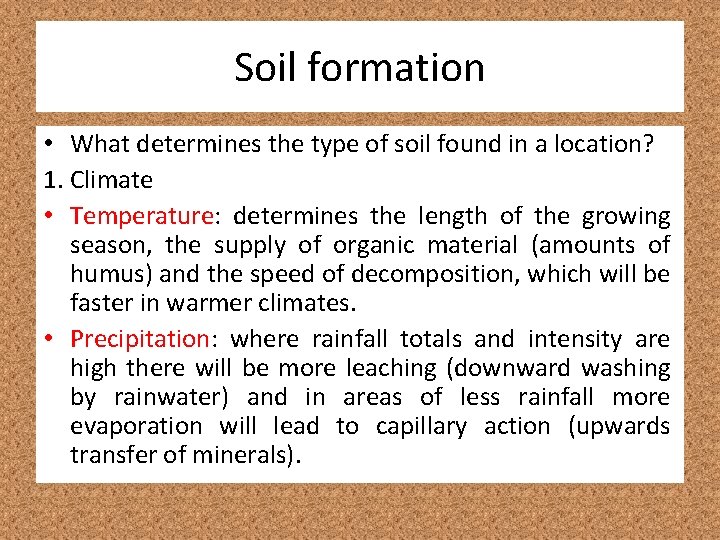 Soil formation

• What determines the type of soil found in a location?

1. Climate

• Temperature: determines the length of the growing season, the supply of organic material (amounts of humus) and the speed of decomposition, which will be faster in warmer climates.

• Precipitation: where rainfall totals and intensity are high there will be more leaching (downward washing by rainwater) and in areas of less rainfall more evaporation will lead to capillary action (upwards transfer of minerals).